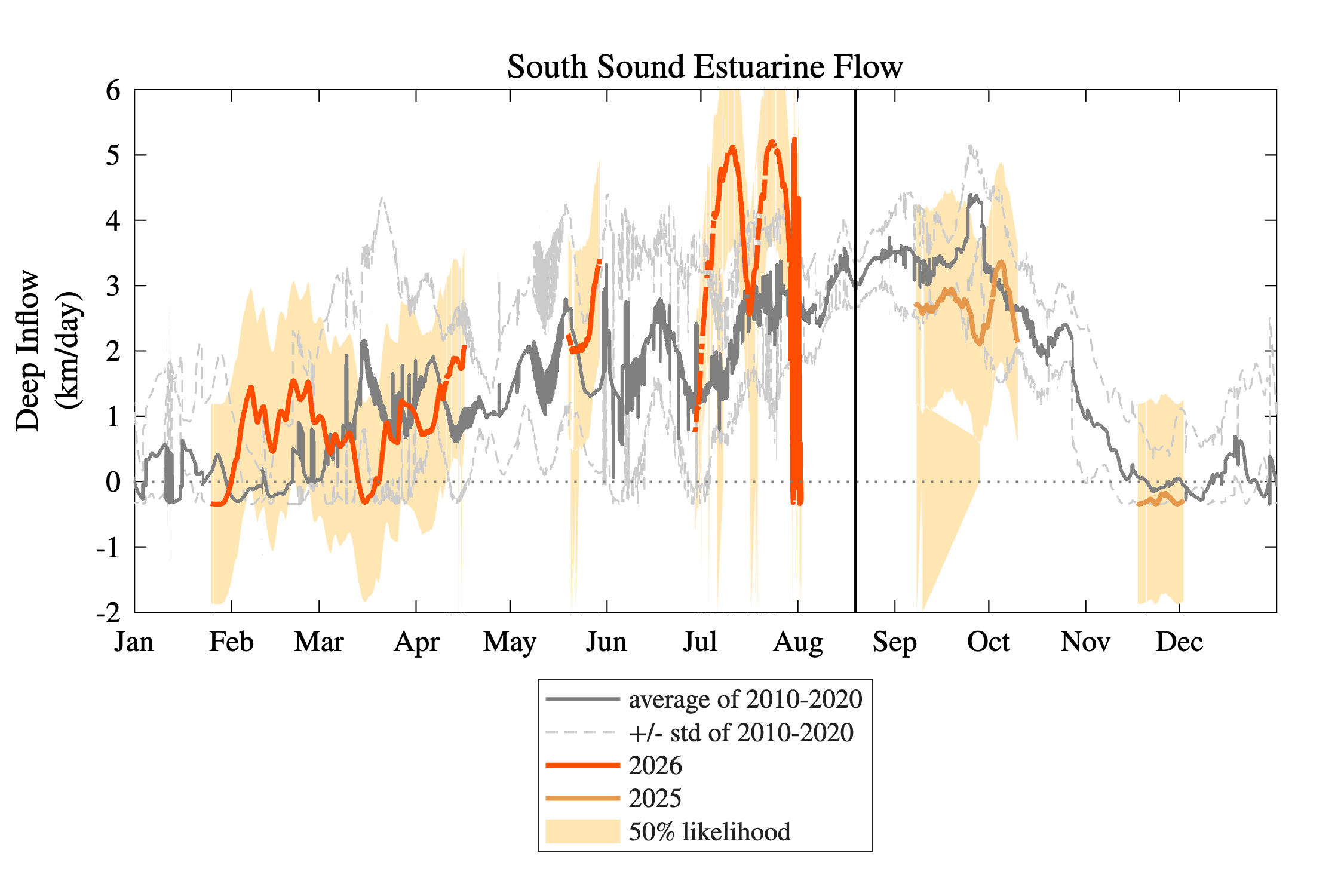 South Sound Estuarine Flow

Deep Inflow (km/day)

6
5
4
3
2
1
0
-1
-2

Jan Feb Mar Apr May Jun Jul Aug Sep Oct Nov Dec

average of 2010-2020
+/- std of 2010-2020
2026
2025
50% likelihood